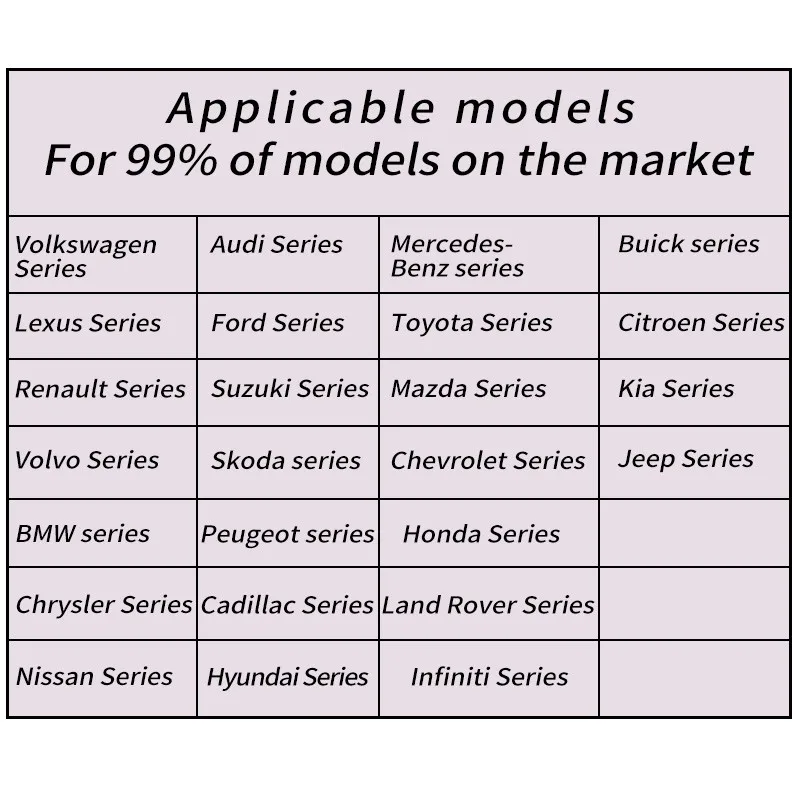 Applicable models
For 99% of models on the market

| Volkswagen Series | Audi Series | Mercedes-Benz series | Buick series |
|---|---|---|---|
| Lexus Series | Ford Series | Toyota Series | Citroen Series |
| Renault Series | Suzuki Series | Mazda Series | Kia Series |
| Volvo Series | Skoda series | Chevrolet Series | Jeep Series |
| BMW series | Peugeot series | Honda Series | |
| Chrysler Series | Cadillac Series | Land Rover Series | |
| Nissan Series | Hyundai Series | Infiniti Series | |